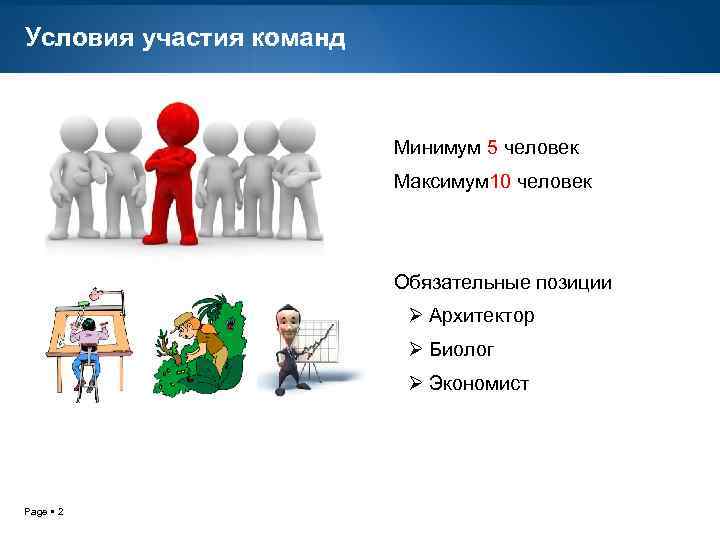 Условия участия команд

Минимум 5 человек

Максимум10 человек

Обязательные позиции

➢ Архитектор

➢ Биолог

➢ Экономист

Page ▪ 2